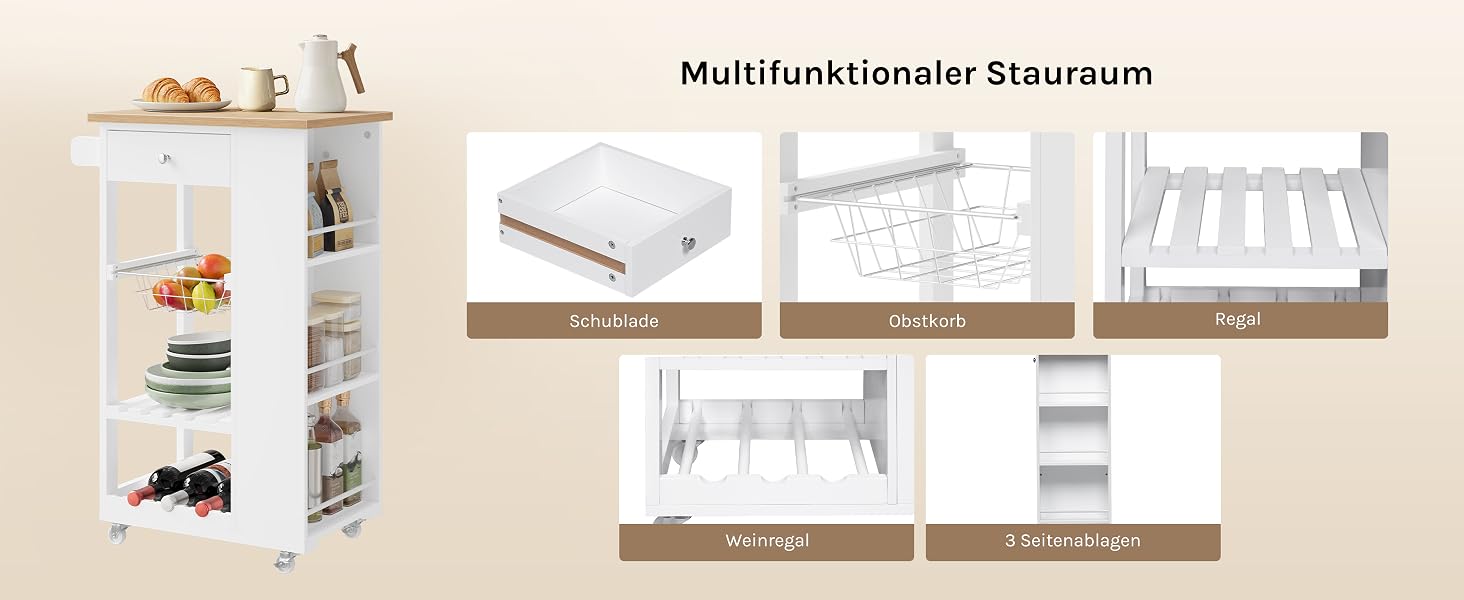 Multifunktionaler Stauraum

Schublade

Obstkorb

Regal

Weinregal

3 Seitenablagen